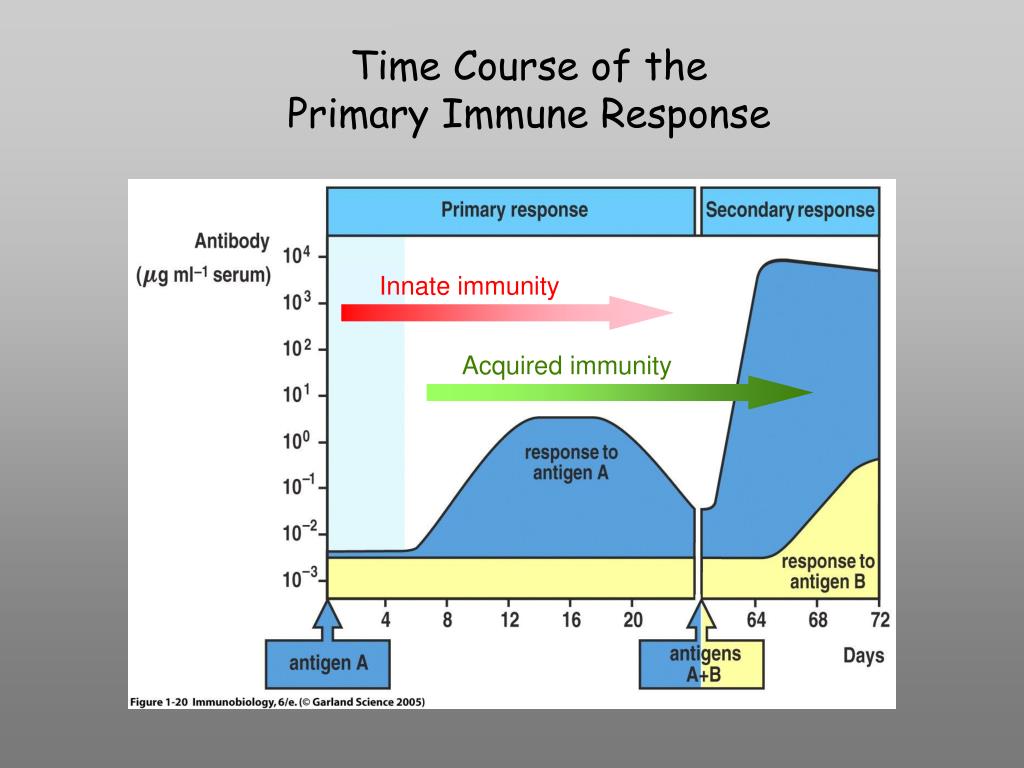 Time Course of the
Primary Immune Response

Primary response

Secondary response

Antibody
($\mu$g ml$^{-1}$ serum)

$10^4$
$10^3$
$10^2$
$10^1$
$10^0$
$10^{-1}$
$10^{-2}$
$10^{-3}$

Innate immunity

Acquired immunity

response to antigen A

response to antigen B

4 8 12 16 20 64 68 72

Days

antigen A

antigens A+B

Figure 1-20 Immunobiology, 6/e. (© Garland Science 2005)